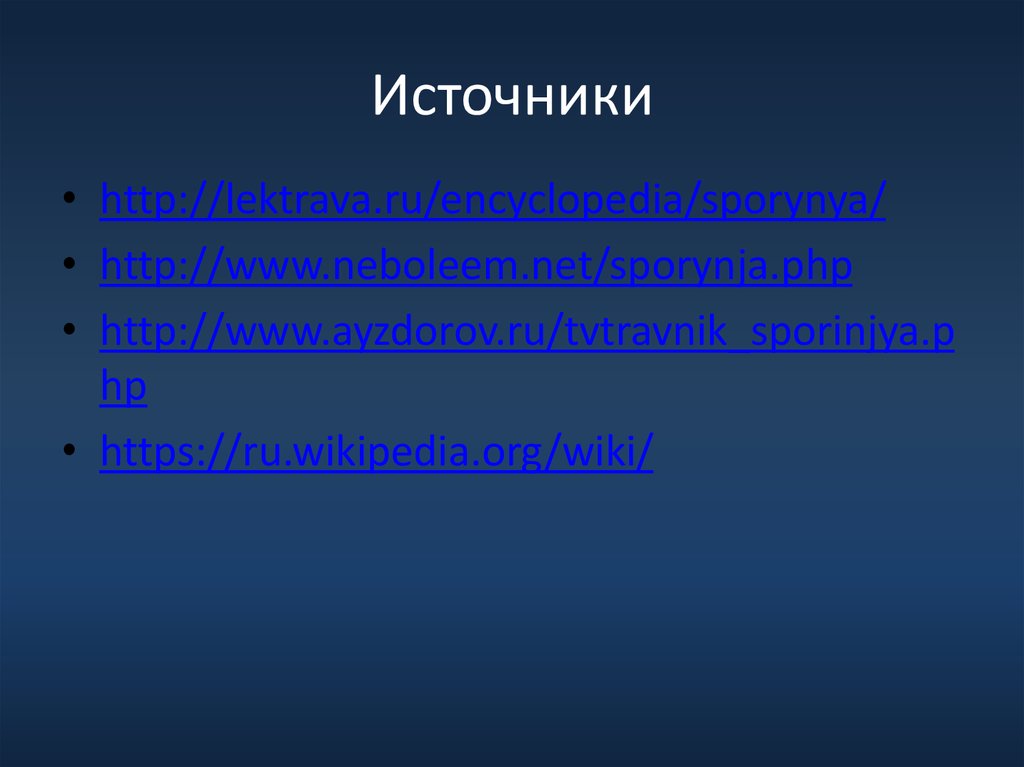 Источники

• http://lektrava.ru/encyclopedia/sporynya/
• http://www.neboleem.net/sporynja.php
• http://www.ayzdorov.ru/tvtravnik_sporinjya.php
• https://ru.wikipedia.org/wiki/